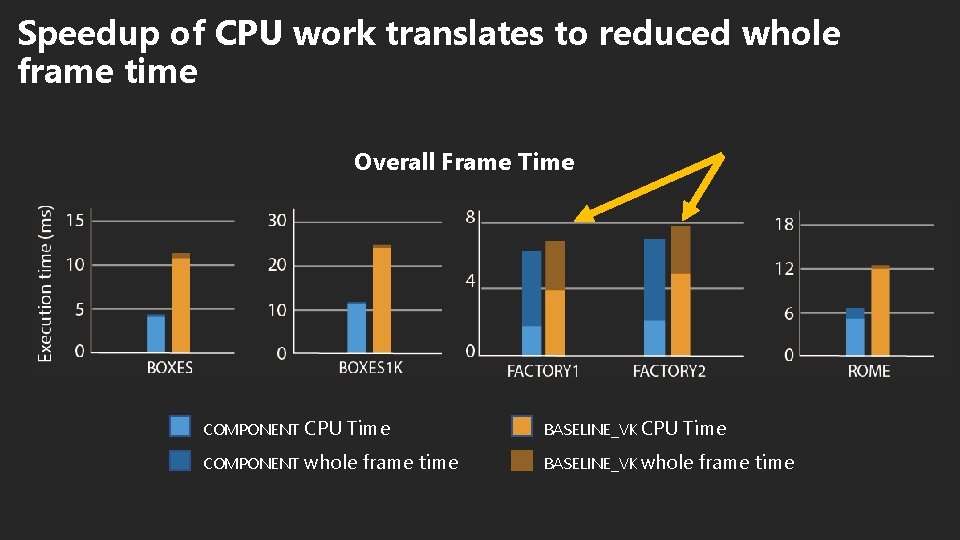 Speedup of CPU work translates to reduced whole frame time

Overall Frame Time

Execution time (ms)

15
10
5
0
BOXES

30
20
10
0
BOXES1K

8
4
0
FACTORY1
FACTORY2

18
12
6
0
ROME

COMPONENT CPU Time
COMPONENT whole frame time
BASELINE_VK CPU Time
BASELINE_VK whole frame time